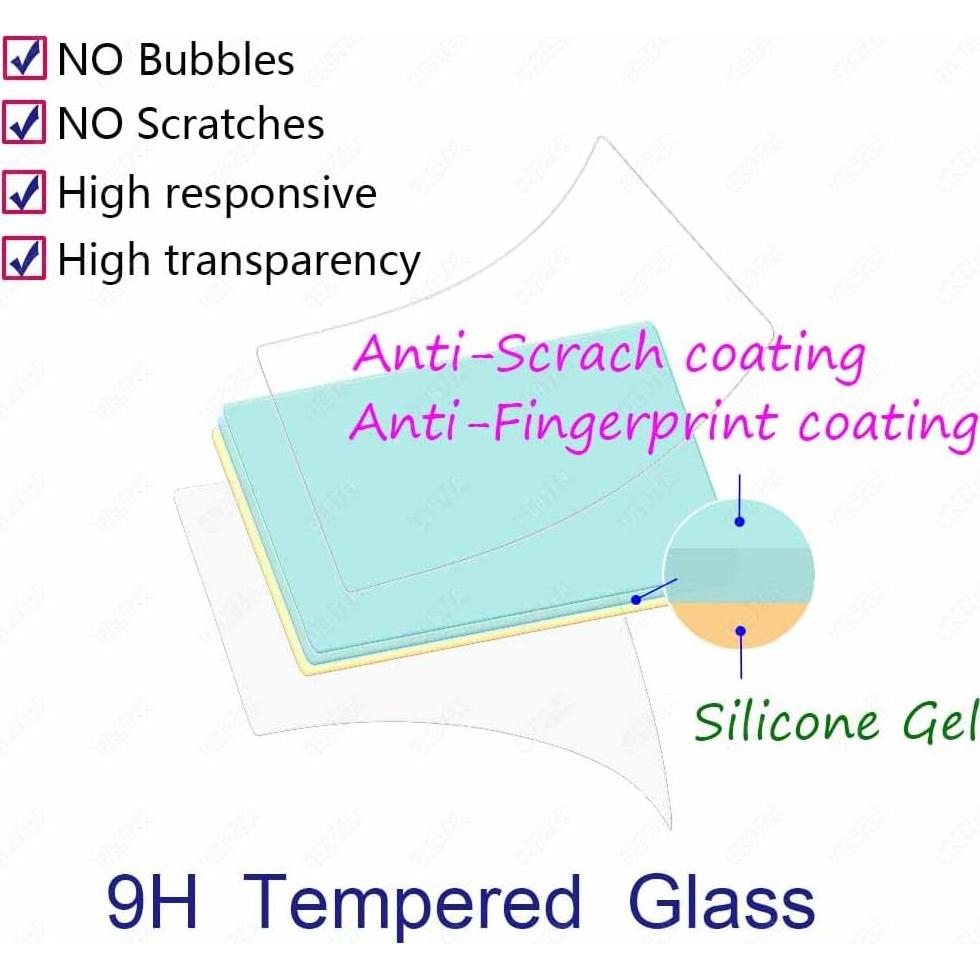 NO Bubbles
NO Scratches
High responsive
High transparency

Anti-Scrach coating
Anti-Fingerprint coating

Silicone Gel

9H Tempered Glass